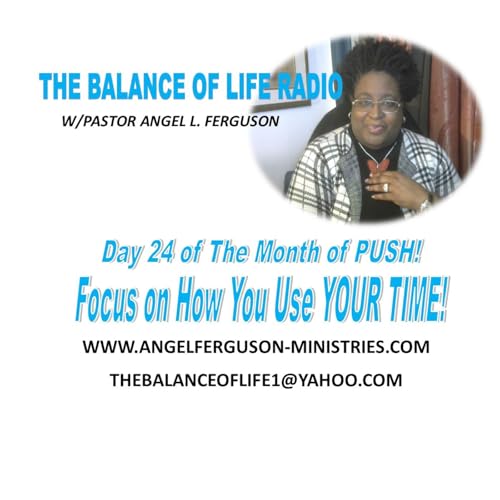 THE BALANCE OF LIFE RADIO
W/PASTOR ANGEL L. FERGUSON

Day 24 of The Month of PUSH!
Focus on How You Use YOUR TIME!

WWW.ANGELFERGUSON-MINISTRIES.COM
THEBALANCEOFLIFE1@YAHOO.COM